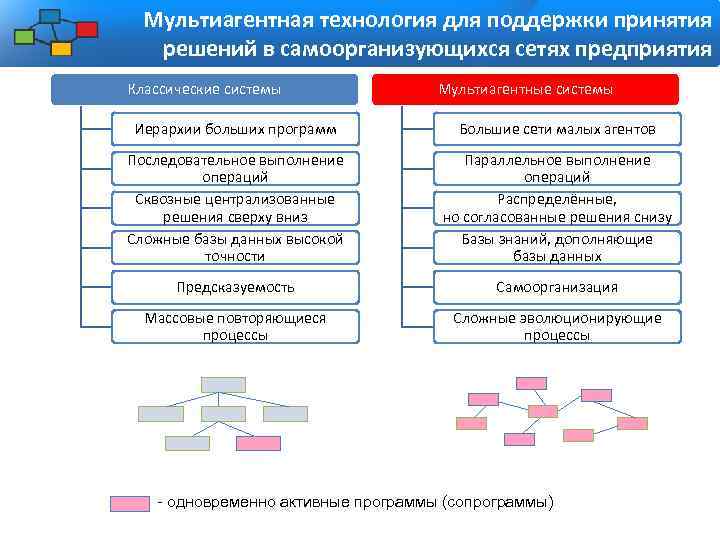 Мультиагентная технология для поддержки принятия решений в самоорганизующихся сетях предприятия

Классические системы

Иерархии больших программ

Последовательное выполнение операций

Сквозные централизованные решения сверху вниз

Сложные базы данных высокой точности

Предсказуемость

Массовые повторяющиеся процессы

Мультиагентные системы

Большие сети малых агентов

Параллельное выполнение операций

Распределённые, но согласованные решения снизу

Базы знаний, дополняющие базы данных

Самоорганизация

Сложные эволюционирующие процессы

- одновременно активные программы (сопрограммы)